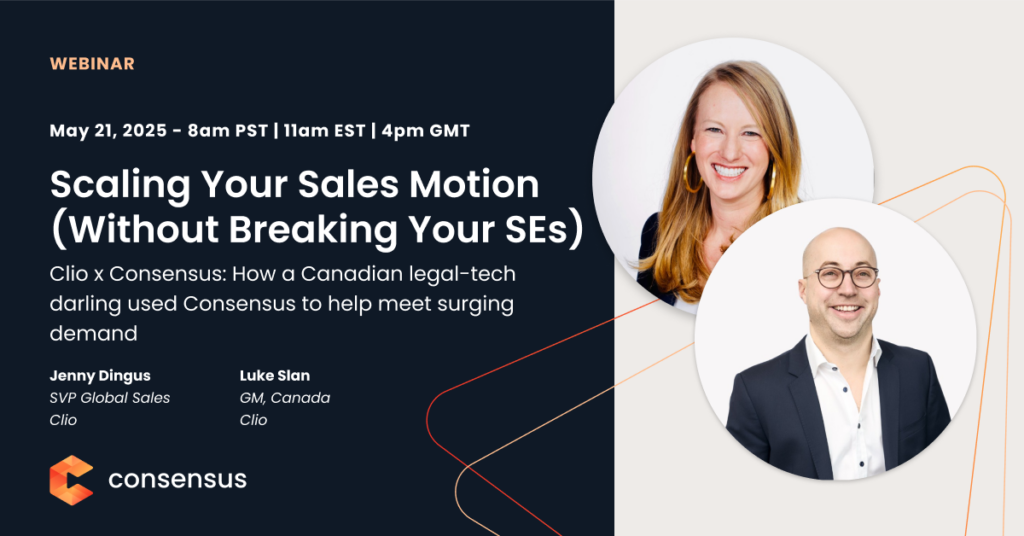 WEBINAR

May 21, 2025 - 8am PST | 11am EST | 4pm GMT

Scaling Your Sales Motion (Without Breaking Your SEs)

Clio x Consensus: How a Canadian legal-tech darling used Consensus to help meet surging demand

Jenny Dingus
SVP Global Sales
Clio

Luke Slan
GM, Canada
Clio

consensus